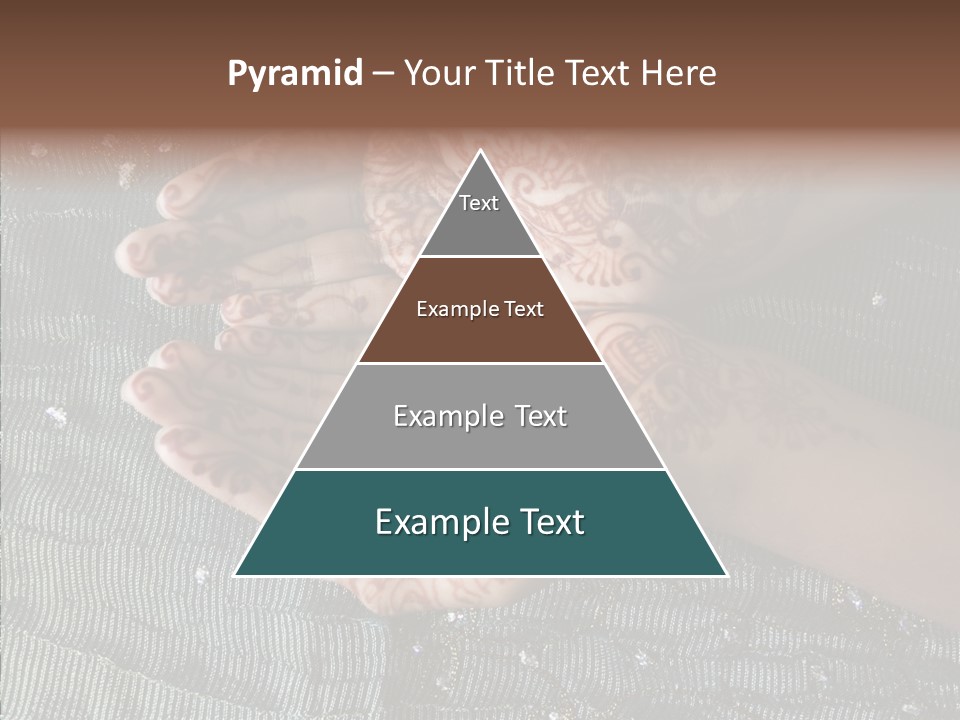 Pyramid – Your Title Text Here

Text

Example Text

Example Text

Example Text